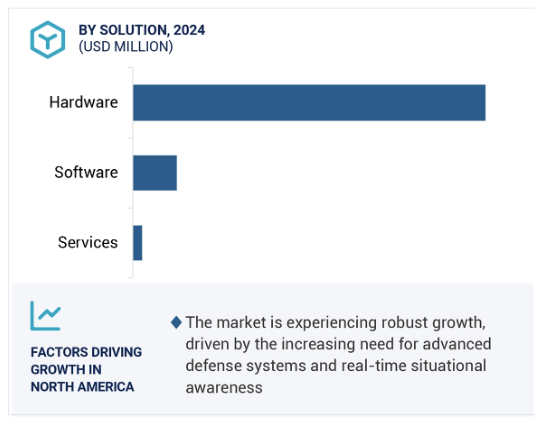 BY SOLUTION, 2024
(USD MILLION)

Hardware

Software

Services

FACTORS DRIVING GROWTH IN NORTH AMERICA

The market is experiencing robust growth, driven by the increasing need for advanced defense systems and real-time situational awareness